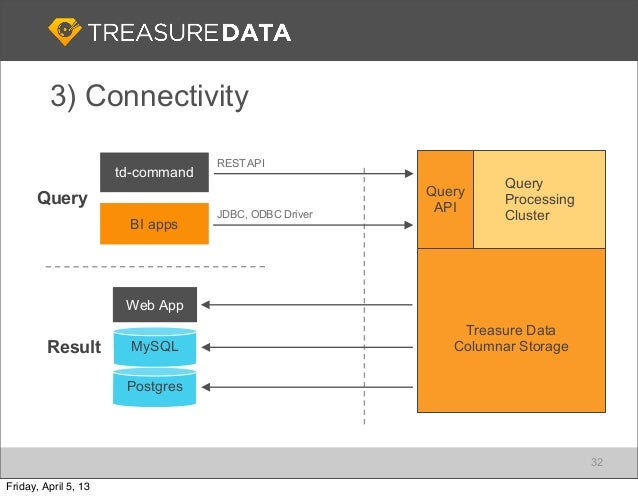 TREASURE DATA

3) Connectivity

Query

td-command

REST API

BI apps

JDBC, ODBC Driver

Query API

Query Processing Cluster

Result

Web App

MySQL

Postgres

Treasure Data Columnar Storage

32

Friday, April 5, 13